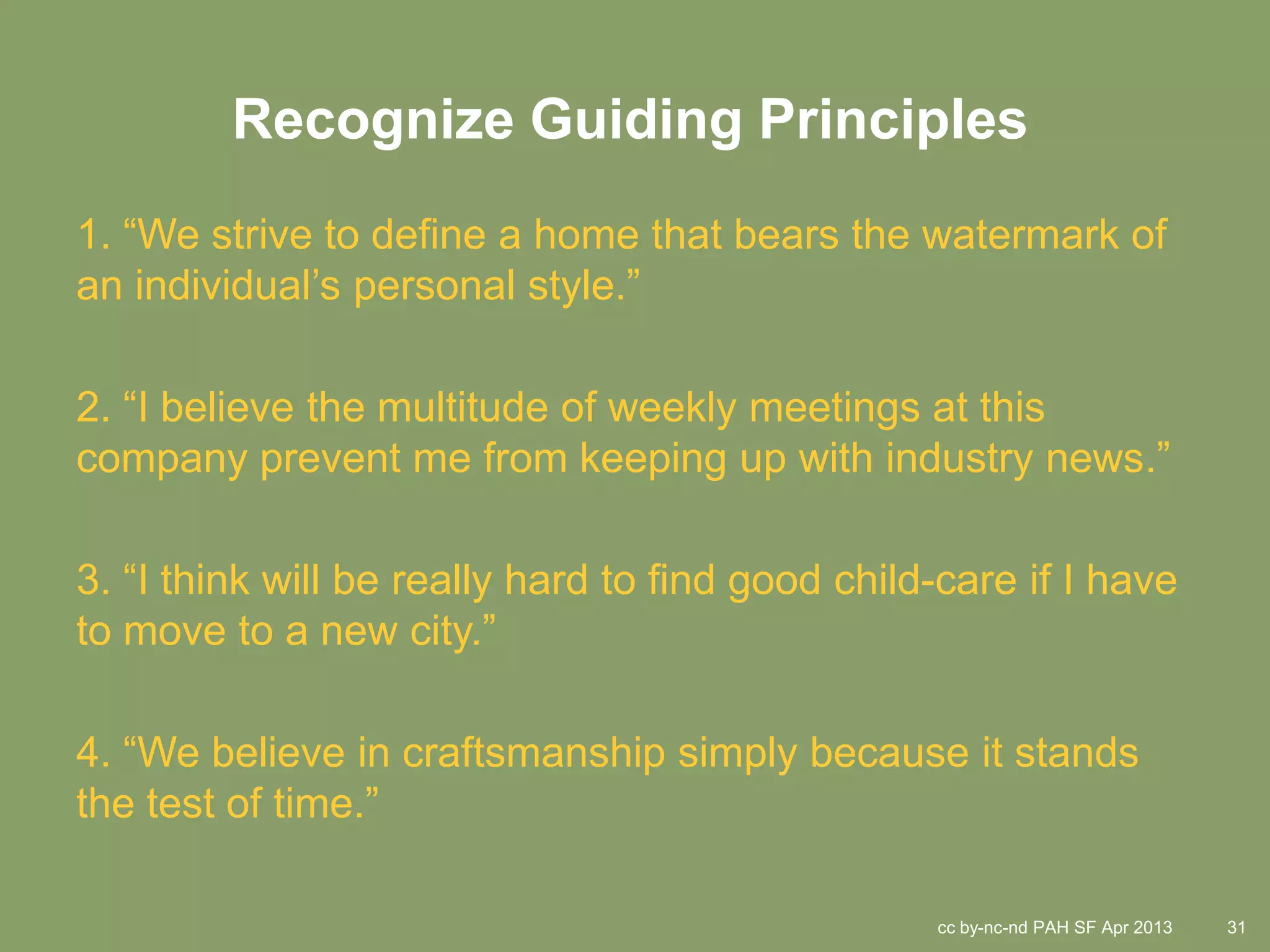 Recognize Guiding Principles

1. “We strive to define a home that bears the watermark of an individual’s personal style.”

2. “I believe the multitude of weekly meetings at this company prevent me from keeping up with industry news.”

3. “I think will be really hard to find good child-care if I have to move to a new city.”

4. “We believe in craftsmanship simply because it stands the test of time.”

cc by-nc-nd PAH SF Apr 2013

31